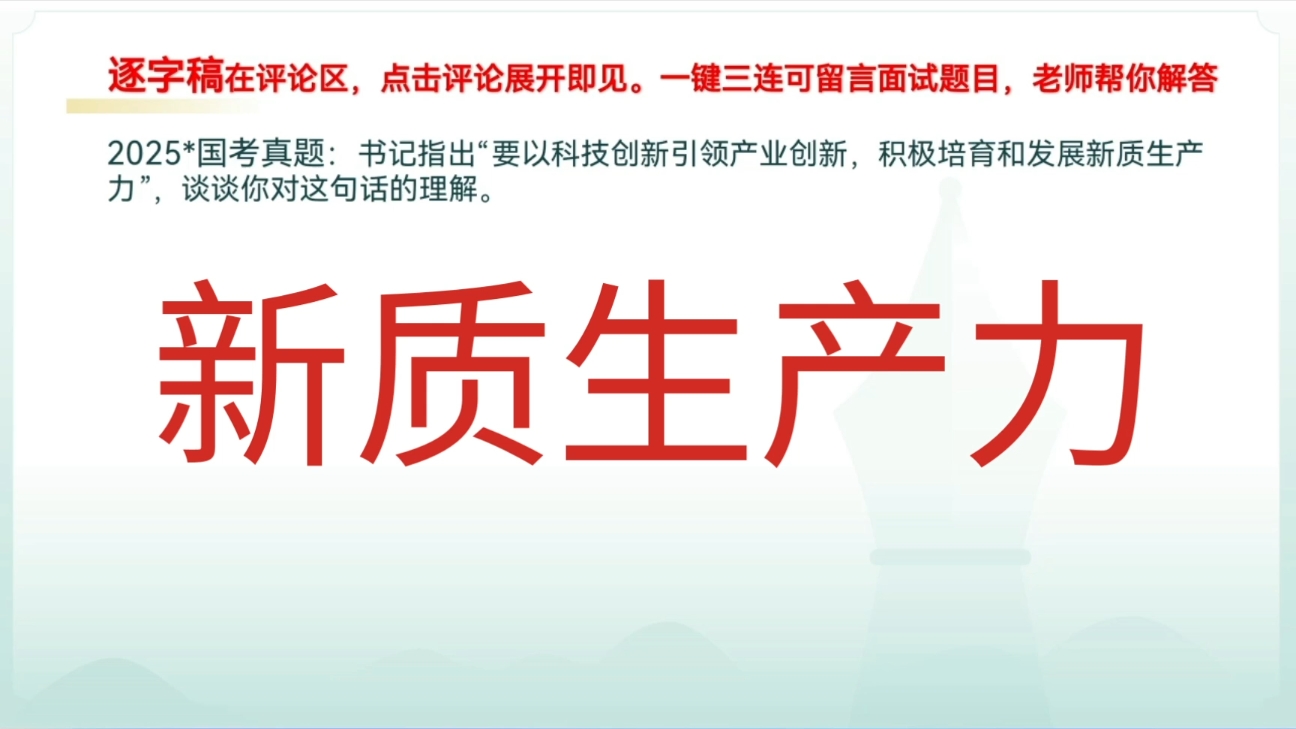 逐字稿在评论区，点击评论展开即见。一键三连可留言面试题目，老师帮你解答

2025*国考真题：书记指出“要以科技创新引领产业创新，积极培育和发展新质生产力”，谈谈你对这句话的理解。

新质生产力